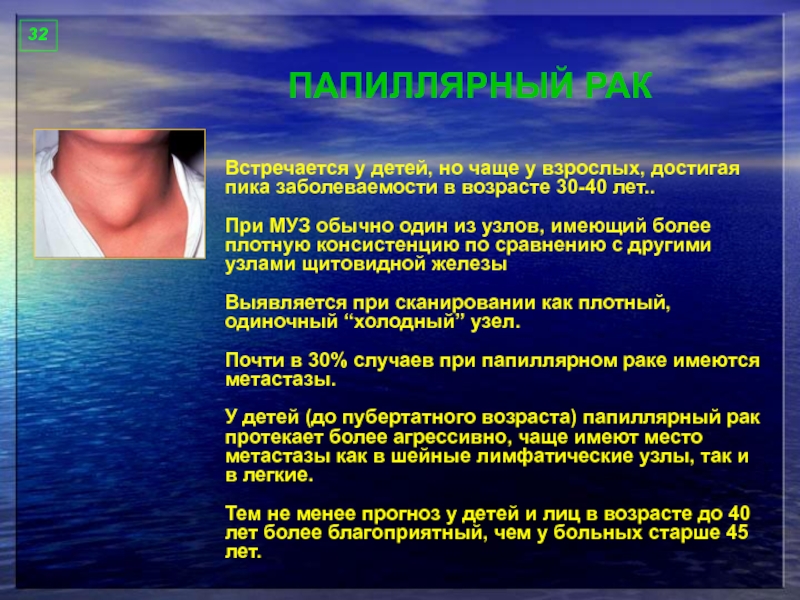 32

ПАПИЛЛЯРНЫЙ РАК

Встречается у детей, но чаще у взрослых, достигая пика заболеваемости в возрасте 30-40 лет..

При МУЗ обычно один из узлов, имеющий более плотную консистенцию по сравнению с другими узлами щитовидной железы

Выявляется при сканировании как плотный, одиночный “холодный” узел.

Почти в 30% случаев при папиллярном раке имеются метастазы.

У детей (до пубертатного возраста) папиллярный рак протекает более агрессивно, чаще имеют место метастазы как в шейные лимфатические узлы, так и в легкие.

Тем не менее прогноз у детей и лиц в возрасте до 40 лет более благоприятный, чем у больных старше 45 лет.